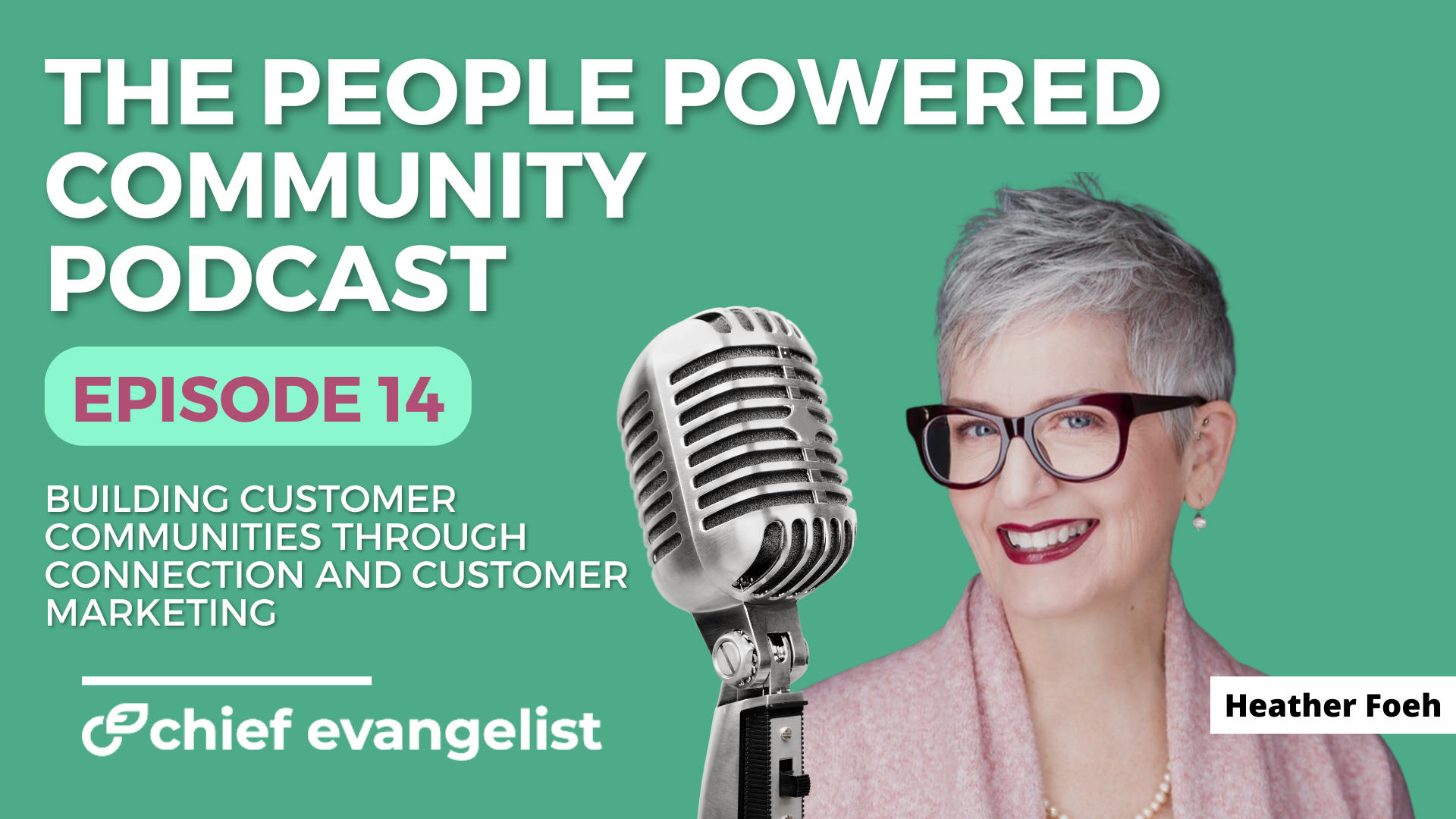 THE PEOPLE POWERED COMMUNITY PODCAST

EPISODE 14

BUILDING CUSTOMER COMMUNITIES THROUGH CONNECTION AND CUSTOMER MARKETING

chief evangelist

Heather Foeh